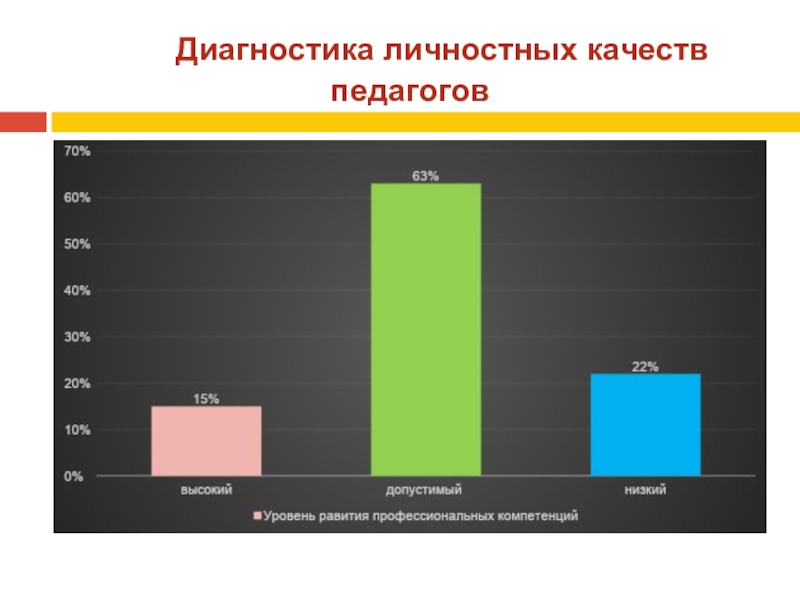 Диагностика личностных качеств педагогов

70%
60%
50%
40%
30%
20%
10%
0%

15%
63%
22%

высокий
допустимый
низкий

Уровень равития профессиональных компетенций